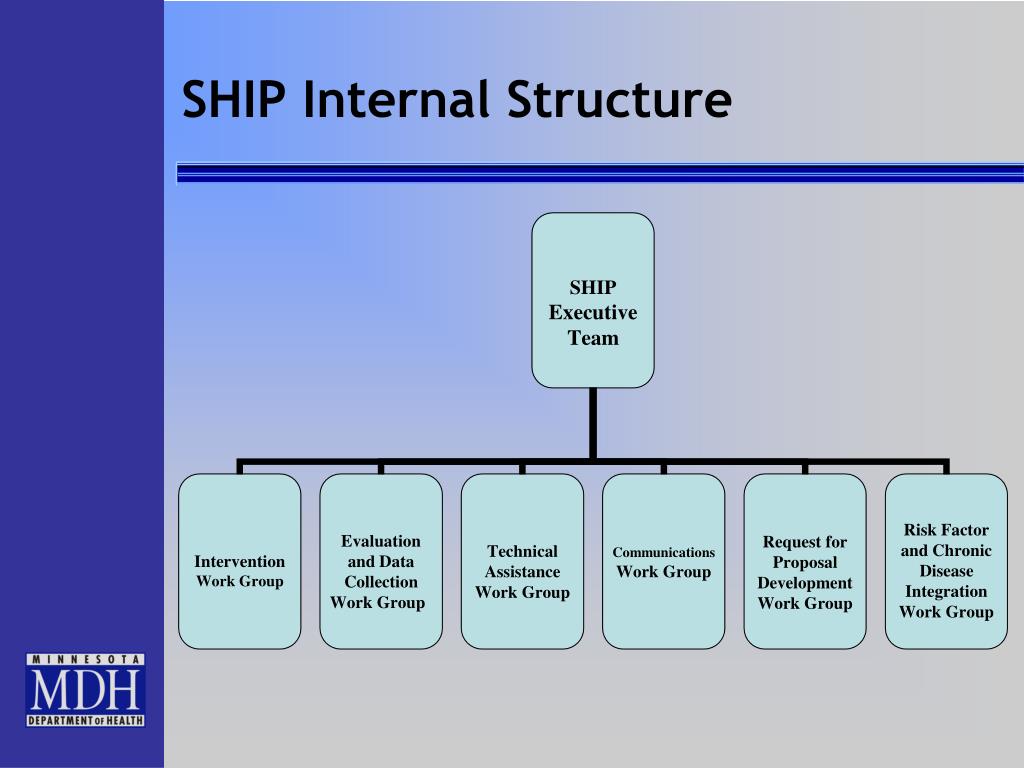 SHIP Internal Structure

SHIP Executive Team

Intervention Work Group

Evaluation and Data Collection Work Group

Technical Assistance Work Group

Communications Work Group

Request for Proposal Development Work Group

Risk Factor and Chronic Disease Integration Work Group

MINNESOTA
MDH
DEPARTMENT OF HEALTH